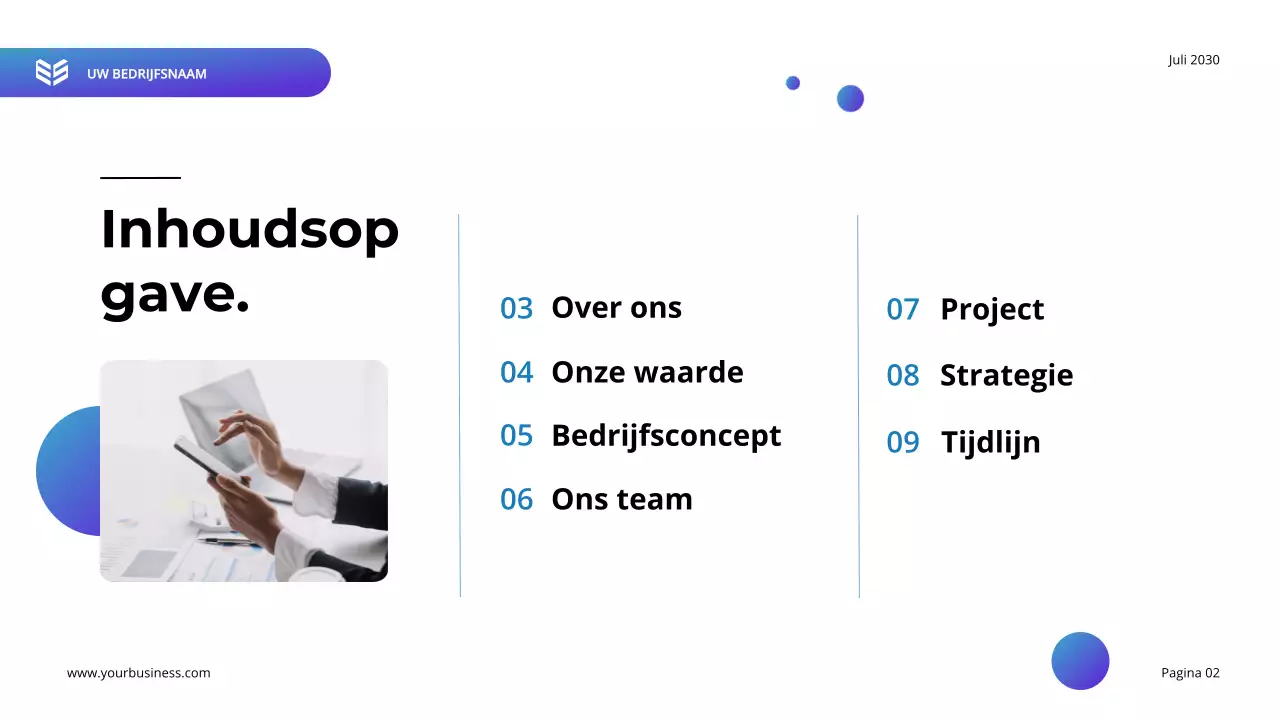 UW BEDRIJFSNAAM

Juli 2030

Inhoudsop gave.

03 Over ons

04 Onze waarde

05 Bedrijfsconcept

06 Ons team

07 Project

08 Strategie

09 Tijdlijn

www.yourbusiness.com

Pagina 02